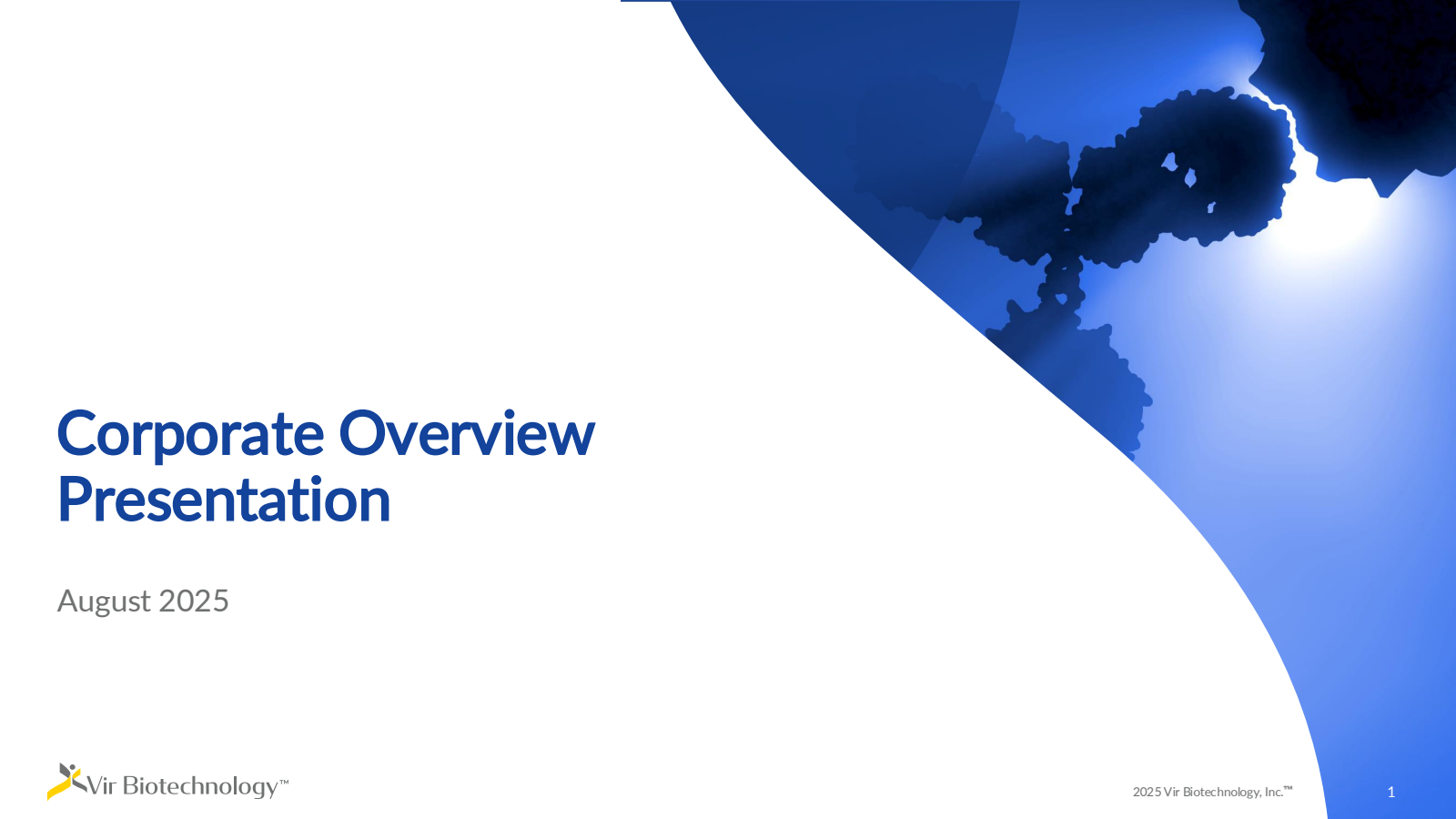 Corporate Overview Presentation

August 2025

Vir Biotechnology™

2025 Vir Biotechnology, Inc.™

1